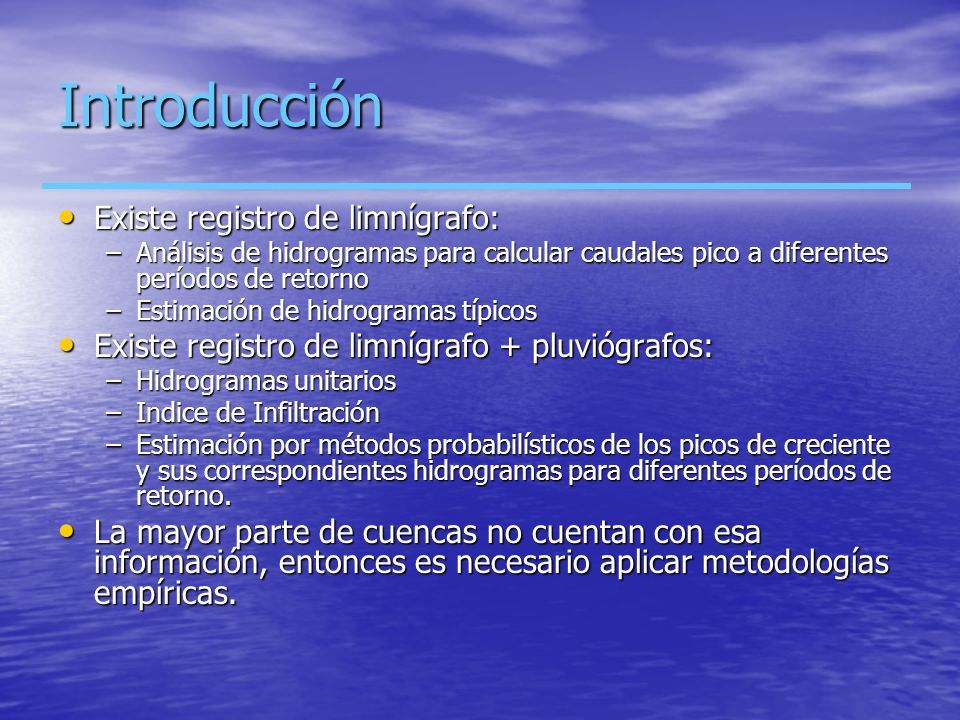 Introducción

• Existe registro de limnígrafo:
 – Análisis de hidrogramas para calcular caudales pico a diferentes períodos de retorno
 – Estimación de hidrogramas típicos
• Existe registro de limnígrafo + pluviógrafos:
 – Hidrogramas unitarios
 – Indice de Infiltración
 – Estimación por métodos probabilísticos de los picos de creciente y sus correspondientes hidrogramas para diferentes períodos de retorno.
• La mayor parte de cuencas no cuentan con esa información, entonces es necesario aplicar metodologías empíricas.